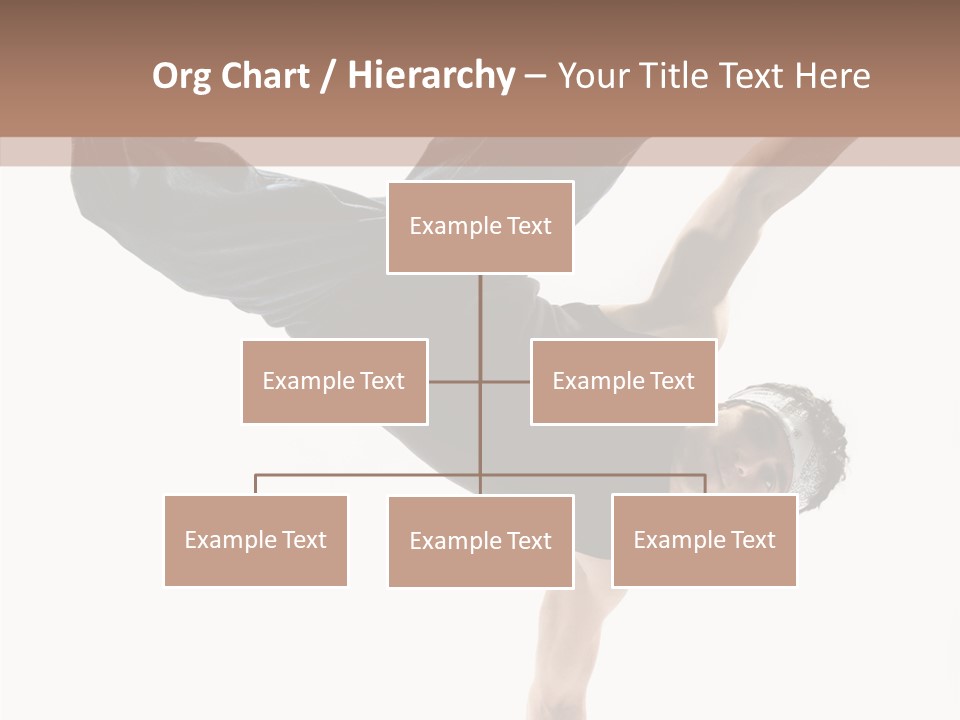 Org Chart / Hierarchy – Your Title Text Here

Example Text

Example Text

Example Text

Example Text

Example Text

Example Text